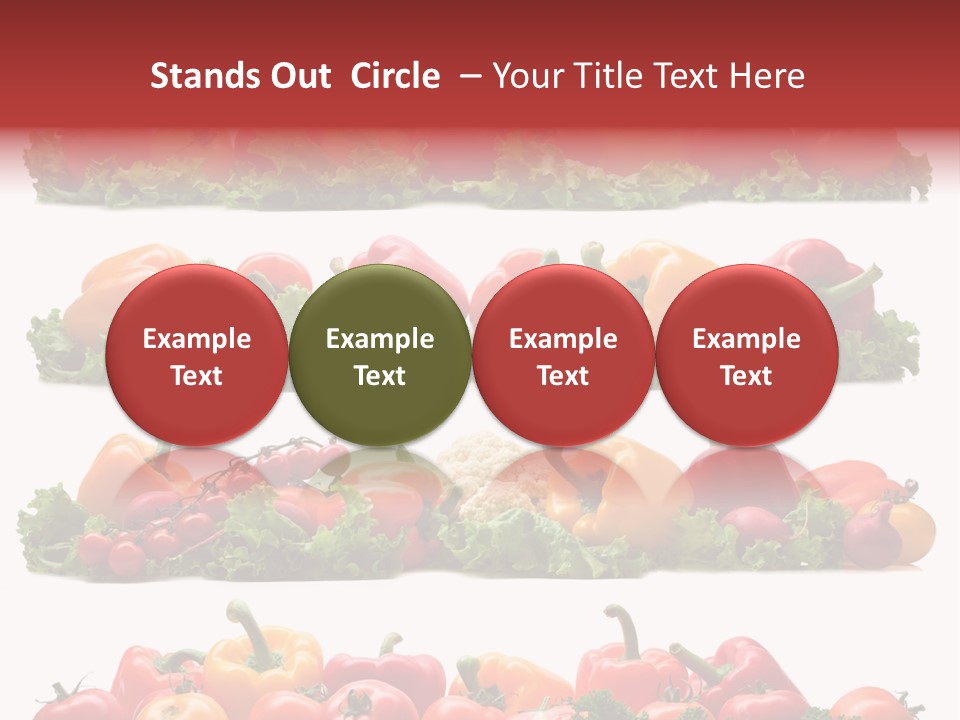 Stands Out Circle – Your Title Text Here

Example Text

Example Text

Example Text

Example Text